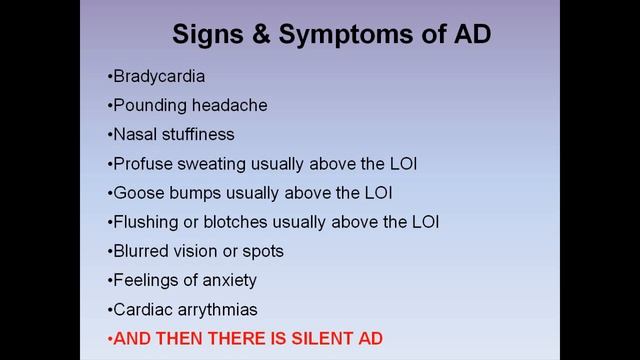 Signs & Symptoms of AD

•Bradycardia
•Pounding headache
•Nasal stuffiness
•Profuse sweating usually above the LOI
•Goose bumps usually above the LOI
•Flushing or blotches usually above the LOI
•Blurred vision or spots
•Feelings of anxiety
•Cardiac arrythmias
•AND THEN THERE IS SILENT AD